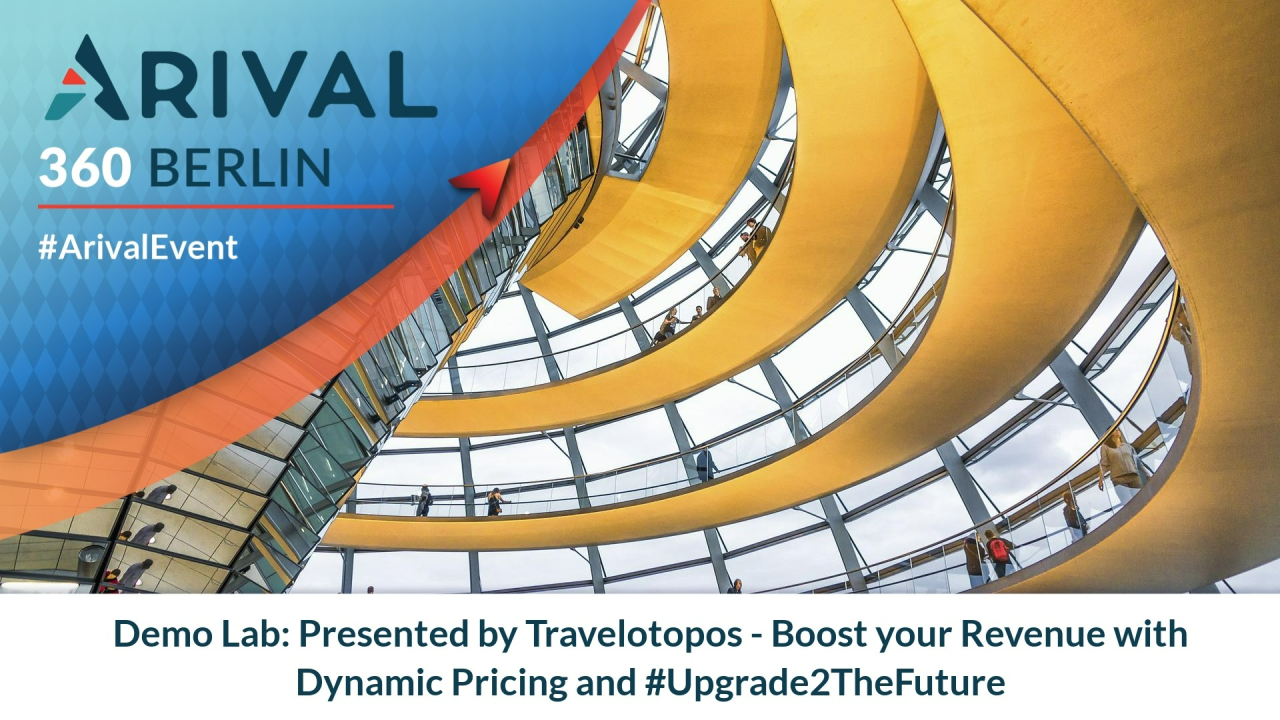 ARIVAL
360 BERLIN
#ArivalEvent

Demo Lab: Presented by Travelotopos - Boost your Revenue with Dynamic Pricing and #Upgrade2TheFuture